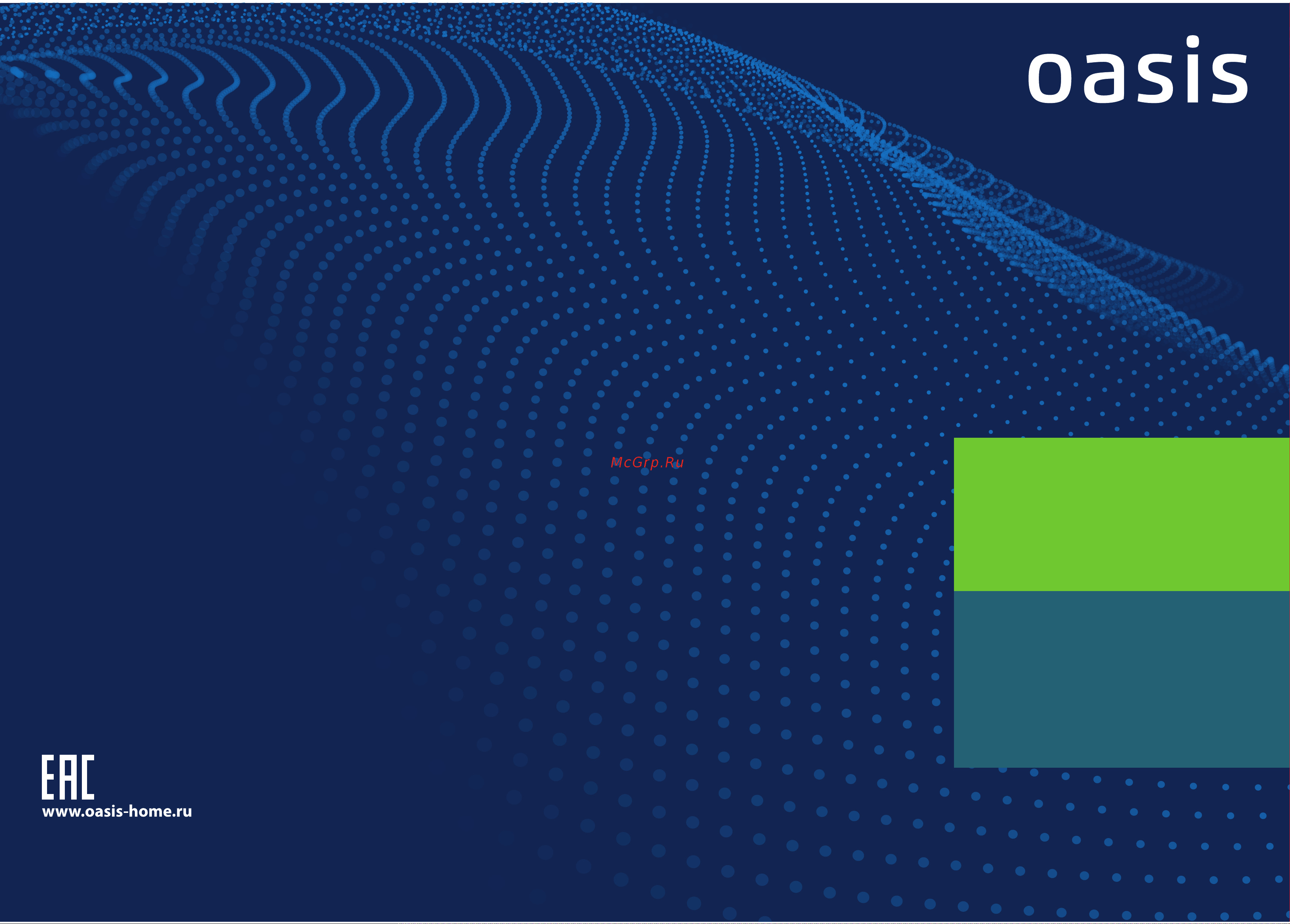 oasis

McGrp.Ru

EAC

www.oasis-home.ru